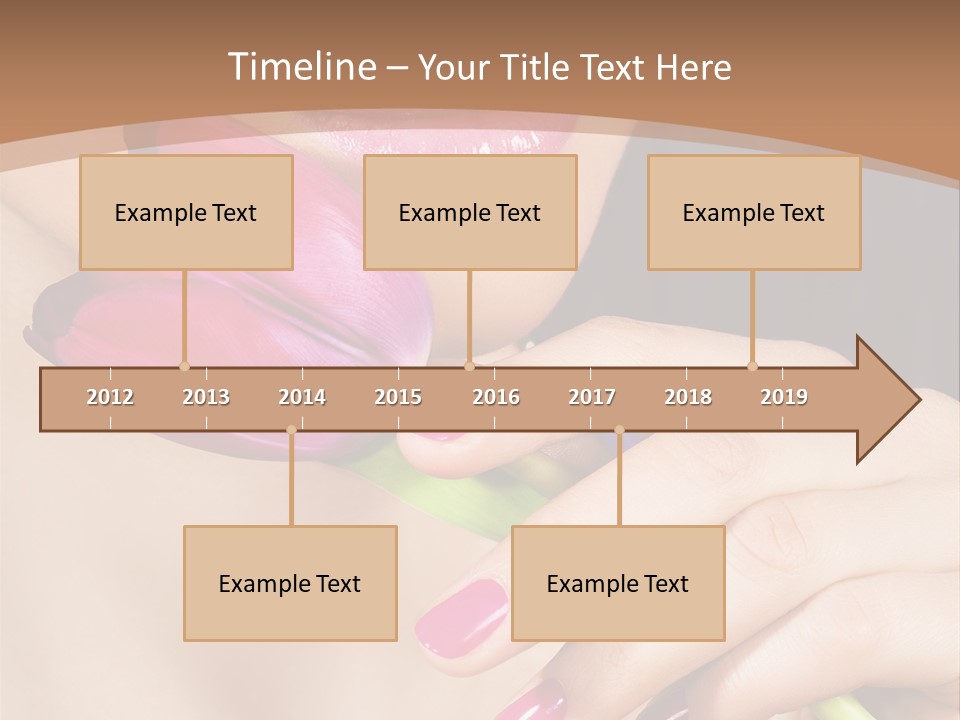 Timeline – Your Title Text Here

Example Text

Example Text

Example Text

2012 2013 2014 2015 2016 2017 2018 2019

Example Text

Example Text